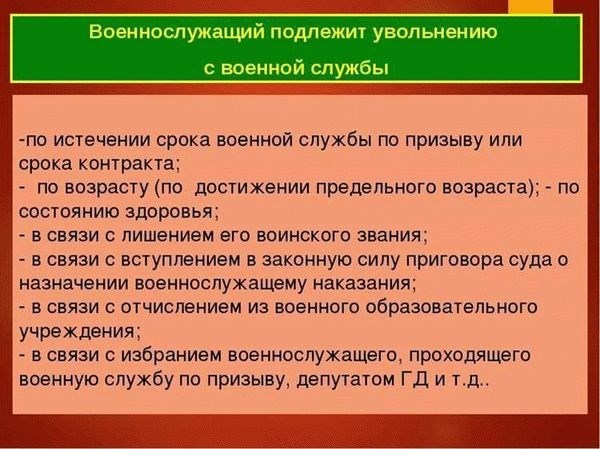 Военнослужащий подлежит увольнению с военной службы

-по истечении срока военной службы по призыву или срока контракта;
- по возрасту (по достижении предельного возраста); - по состоянию здоровья;
- в связи с лишением его воинского звания;
- в связи с вступлением в законную силу приговора суда о назначении военнослужащему наказания;
- в связи с отчислением из военного образовательного учреждения;
- в связи с избранием военнослужащего, проходящего военную службу по призыву, депутатом ГД и т.д..